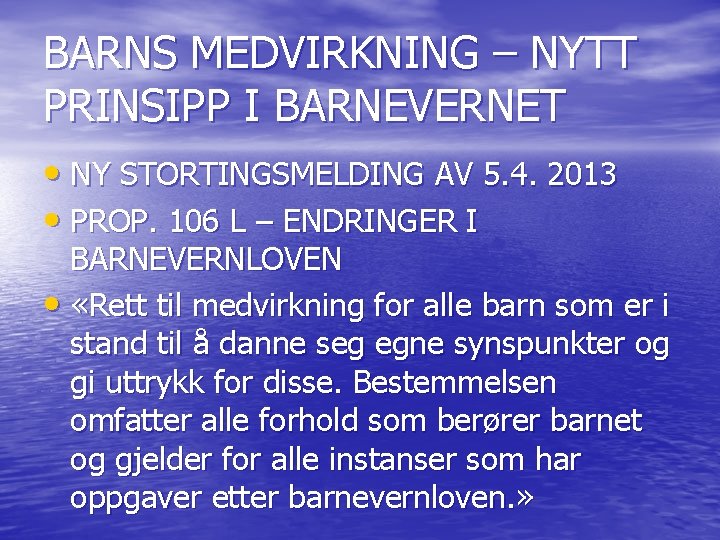 BARNS MEDVIRKNING – NYTT PRINSIPP I BARNEVERNET

• NY STORTINGSMELDING AV 5.4. 2013

• PROP. 106 L – ENDRINGER I BARNEVERNLOVEN

• «Rett til medvirkning for alle barn som er i stand til å danne seg egne synspunkter og gi uttrykk for disse. Bestemmelsen omfatter alle forhold som berører barnet og gjelder for alle instanser som har oppgaver etter barnevernloven.»